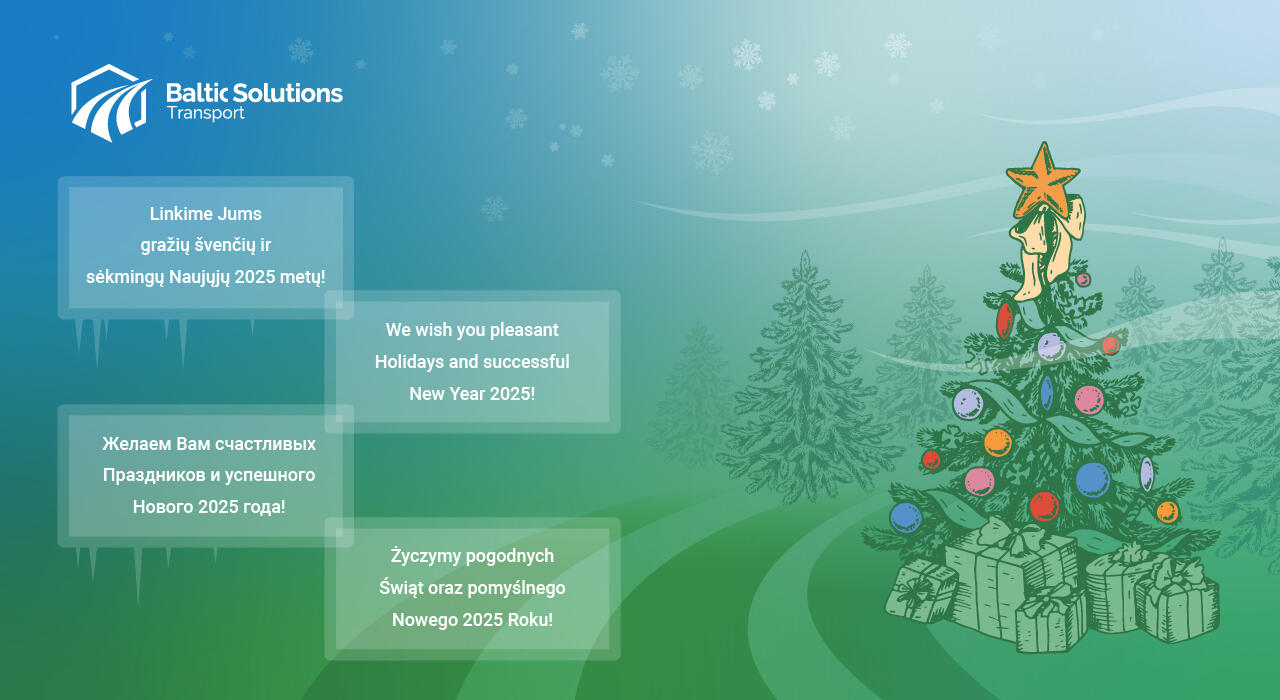 Baltic Solutions
Transport

Linkime Jums
gražių švenčių ir
sėkmingų Naujųjų 2025 metų!

We wish you pleasant
Holidays and successful
New Year 2025!

Желаем Вам счастливых
Праздников и успешного
Нового 2025 года!

Życzymy pogodnych
Świąt oraz pomyślnego
Nowego 2025 Roku!